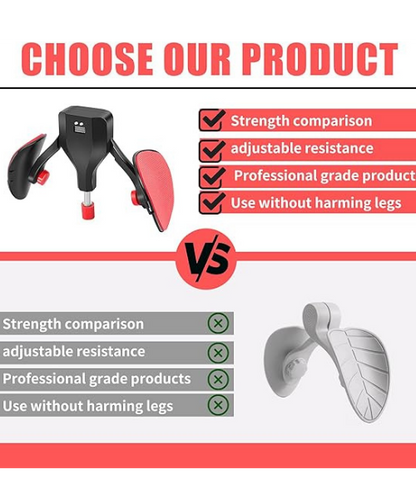 CHOOSE OUR PRODUCT

Strength comparison
adjustable resistance
Professional grade product
Use without harming legs

VS

Strength comparison
adjustable resistance
Professional grade products
Use without harming legs